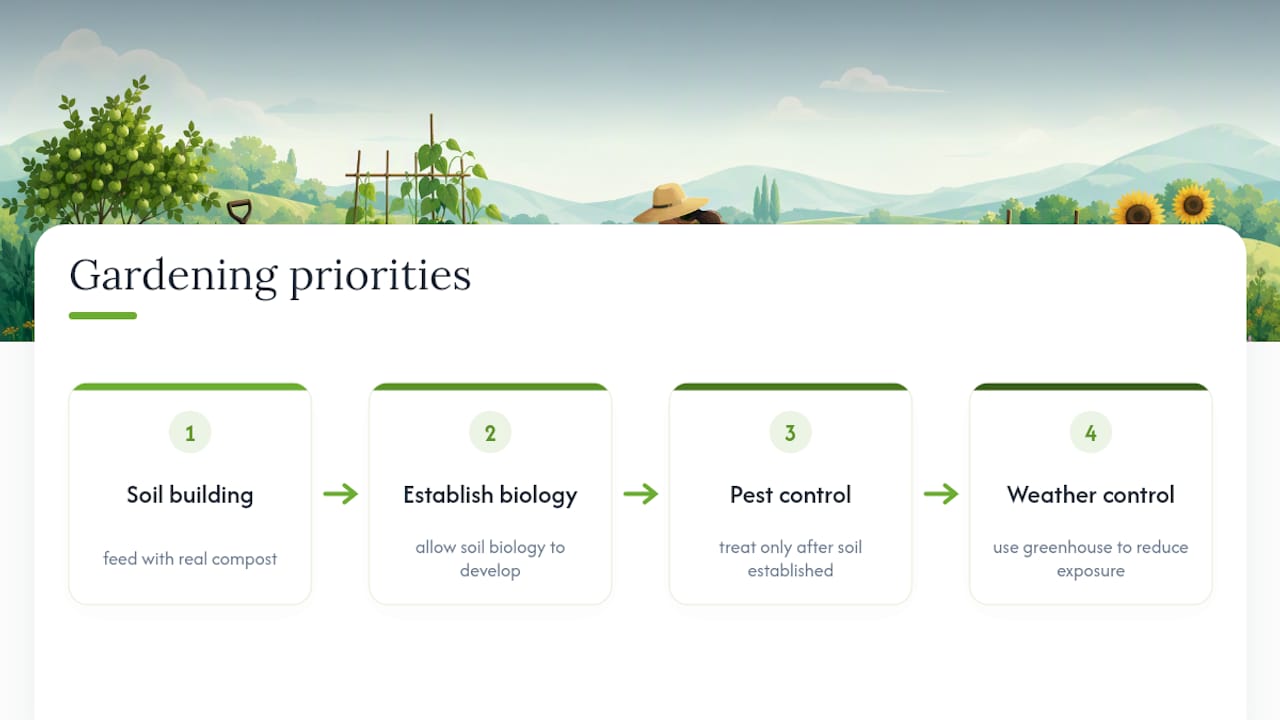 Gardening priorities

1
Soil building
feed with real compost

2
Establish biology
allow soil biology to develop

3
Pest control
treat only after soil established

4
Weather control
use greenhouse to reduce exposure